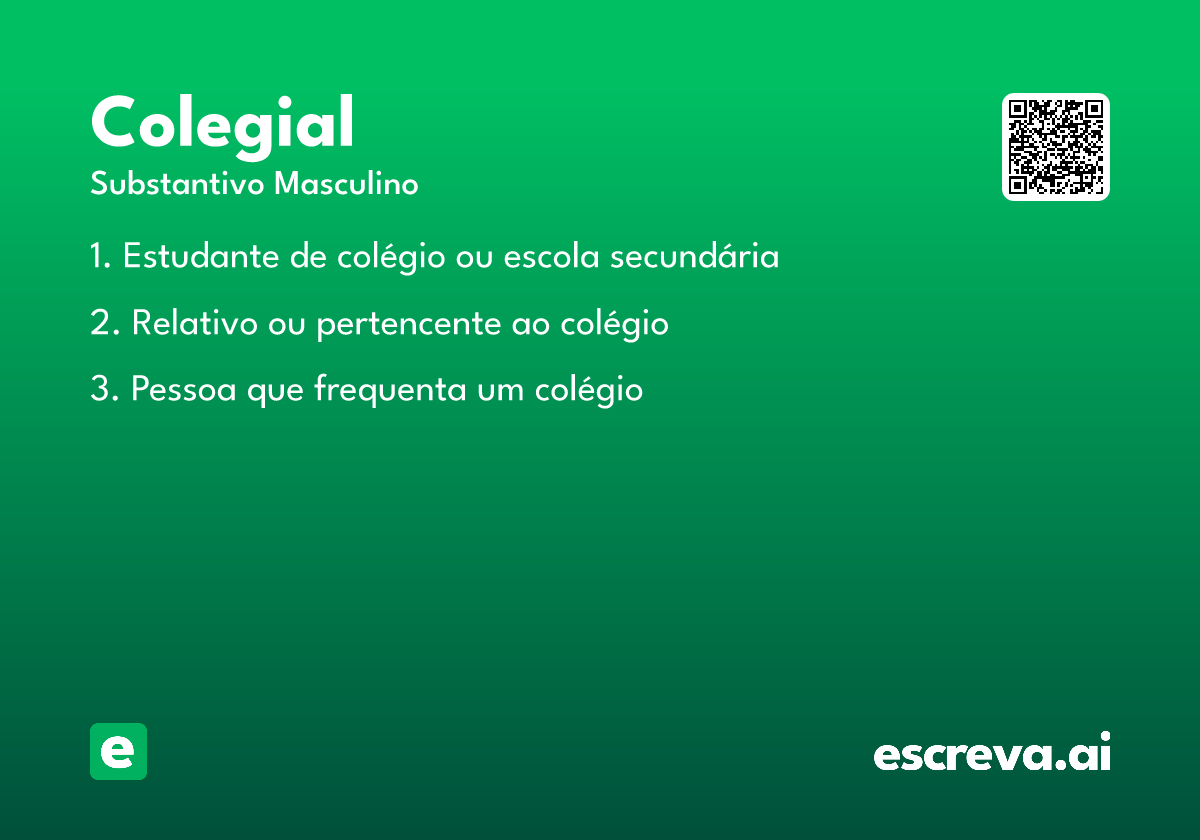 Colegial
Substantivo Masculino

1. Estudante de colégio ou escola secundária

2. Relativo ou pertencente ao colégio

3. Pessoa que frequenta um colégio

e

escreva.ai